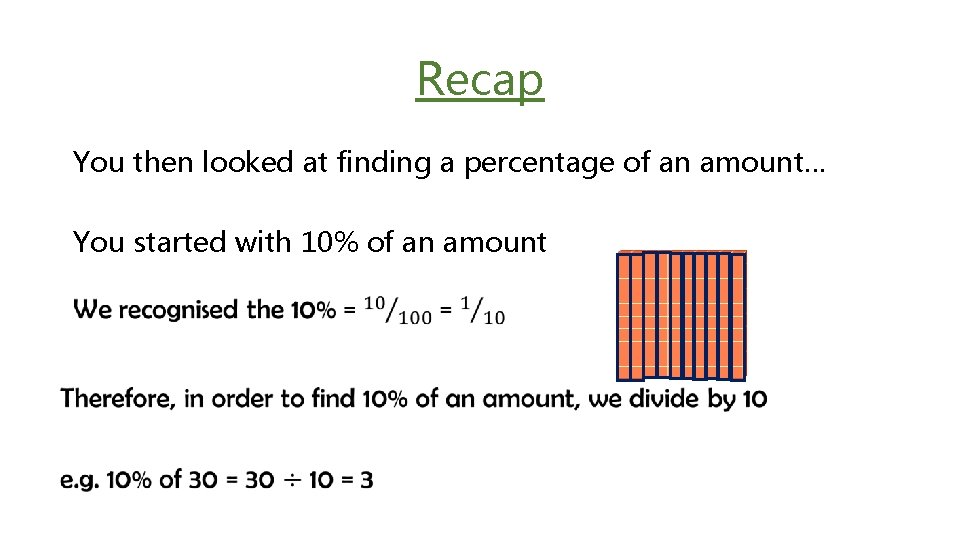 Recap

You then looked at finding a percentage of an amount…

You started with 10% of an amount

We recognised the 10% = $^{10}/_{100}$ = $^{1}/_{10}$

Therefore, in order to find 10% of an amount, we divide by 10

e.g. 10% of 30 = 30 $\div$ 10 = 3